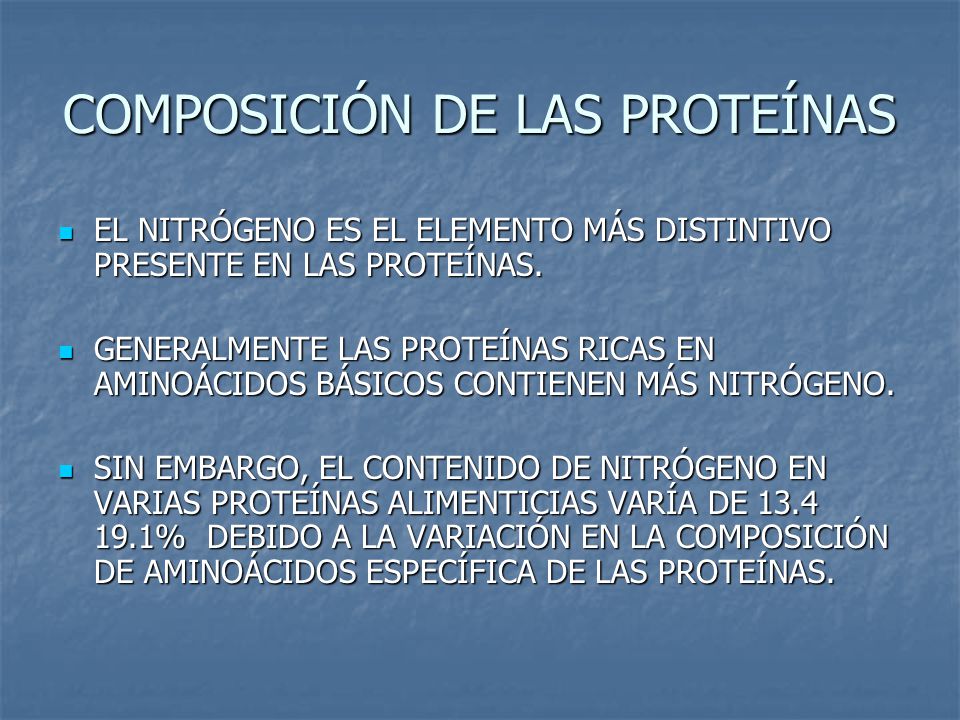 COMPOSICIÓN DE LAS PROTEÍNAS

EL NITRÓGENO ES EL ELEMENTO MÁS DISTINTIVO PRESENTE EN LAS PROTEÍNAS.

GENERALMENTE LAS PROTEÍNAS RICAS EN AMINOÁCIDOS BÁSICOS CONTIENEN MÁS NITRÓGENO.

SIN EMBARGO, EL CONTENIDO DE NITRÓGENO EN VARIAS PROTEÍNAS ALIMENTICIAS VARÍA DE 13.4 19.1% DEBIDO A LA VARIACIÓN EN LA COMPOSICIÓN DE AMINOÁCIDOS ESPECÍFICA DE LAS PROTEÍNAS.